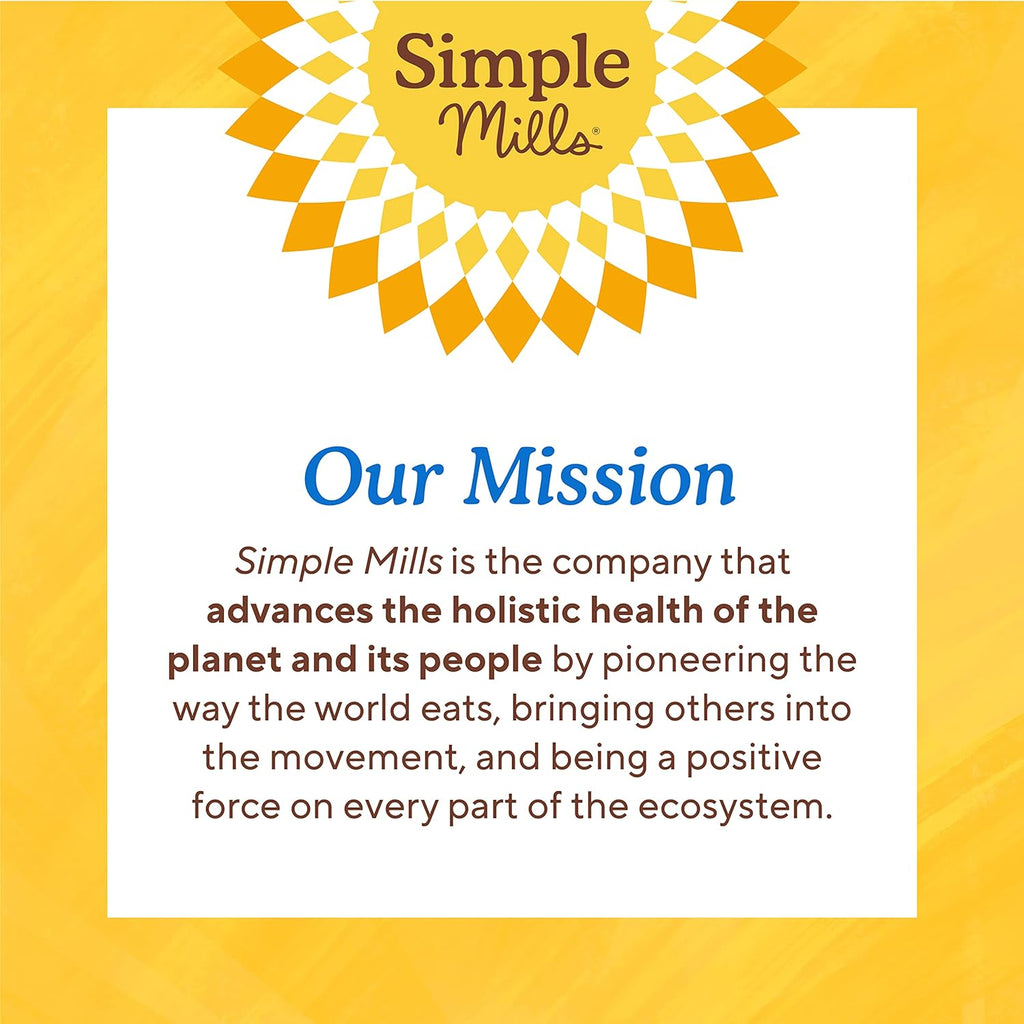 Simple Mills®

Our Mission

Simple Mills is the company that advances the holistic health of the planet and its people by pioneering the way the world eats, bringing others into the movement, and being a positive force on every part of the ecosystem.